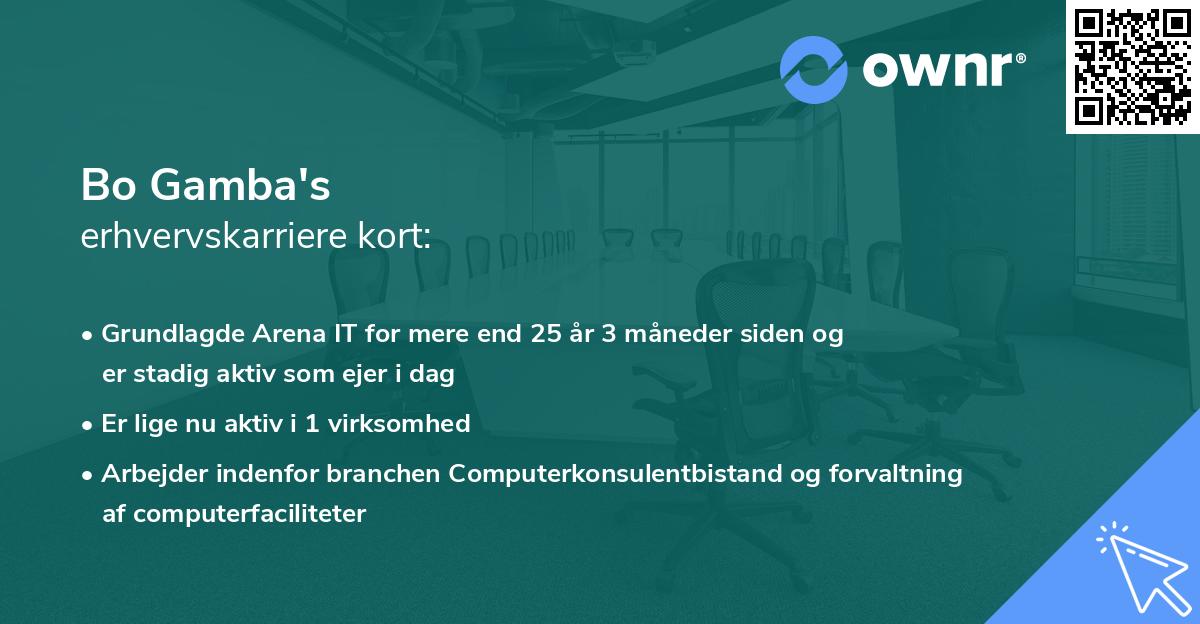 ownr®

Bo Gamba's
erhvervskarriere kort:

• Grundlagde Arena IT for mere end 25 år 3 måneder siden og er stadig aktiv som ejer i dag

• Er lige nu aktiv i 1 virksomhed

• Arbejder indenfor branchen Computerkonsulentbistand og forvaltning af computerfaciliteter